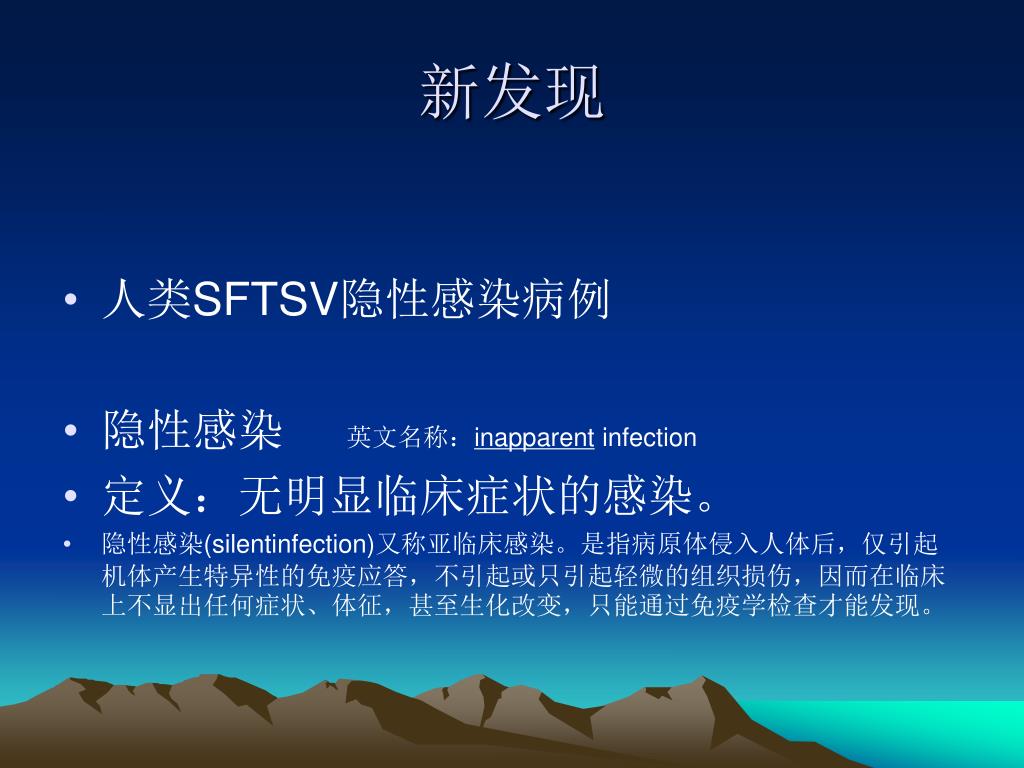 新发现

• 人类SFTSV隐性感染病例

• 隐性感染 英文名称：inapparent infection

• 定义：无明显临床症状的感染。

• 隐性感染(silentinfection)又称亚临床感染。是指病原体侵入人体后，仅引起机体产生特异性的免疫应答，不引起或只引起轻微的组织损伤，因而在临床上不显出任何症状、体征，甚至生化改变，只能通过免疫学检查才能发现。